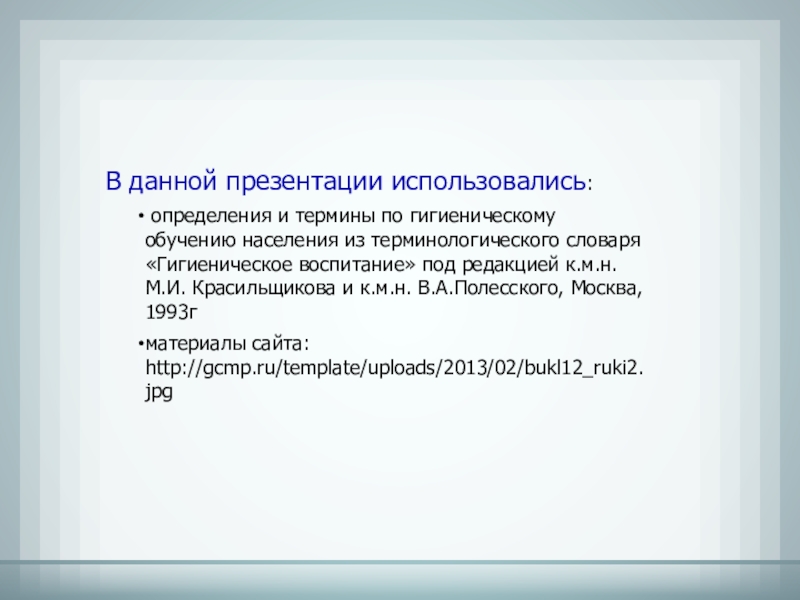 В данной презентации использовались:

• определения и термины по гигиеническому обучению населения из терминологического словаря «Гигиеническое воспитание» под редакцией к.м.н. М.И. Красильщикова и к.м.н. В.А.Полесского, Москва, 1993г

•материалы сайта: http://gcmp.ru/template/uploads/2013/02/bukl12_ruki2.jpg